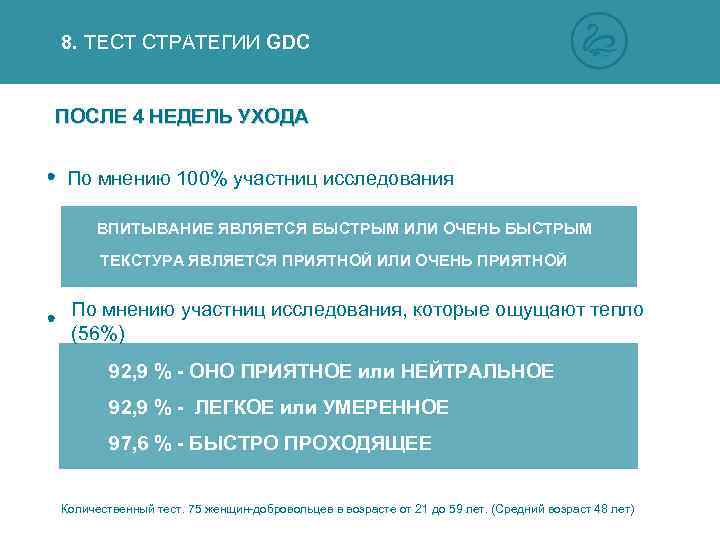 8. ТЕСТ СТРАТЕГИИ GDC

ПОСЛЕ 4 НЕДЕЛЬ УХОДА

• По мнению 100% участниц исследования

ВПИТЫВАНИЕ ЯВЛЯЕТСЯ БЫСТРЫМ ИЛИ ОЧЕНЬ БЫСТРЫМ

ТЕКСТУРА ЯВЛЯЕТСЯ ПРИЯТНОЙ ИЛИ ОЧЕНЬ ПРИЯТНОЙ

• По мнению участниц исследования, которые ощущают тепло (56%)

92,9 % - ОНО ПРИЯТНОЕ или НЕЙТРАЛЬНОЕ

92,9 % - ЛЕГКОЕ или УМЕРЕННОЕ

97,6 % - БЫСТРО ПРОХОДЯЩЕЕ

Количественный тест. 75 женщин-добровольцев в возрасте от 21 до 59 лет. (Средний возраст 48 лет)